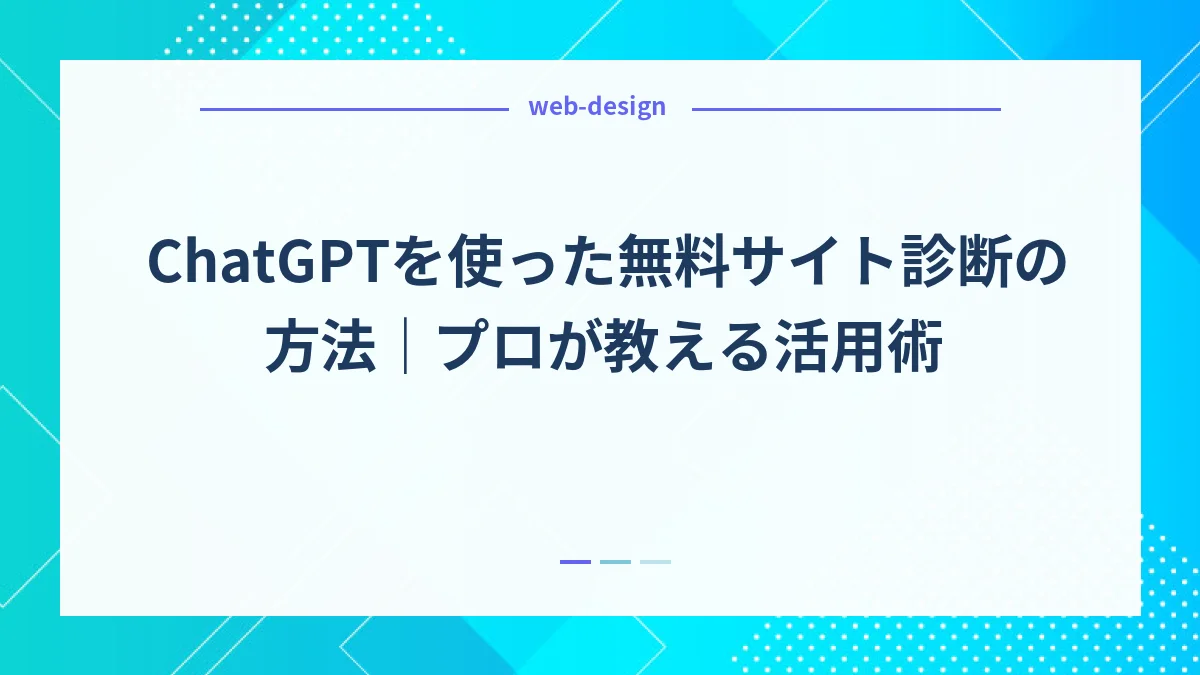 web-design

ChatGPTを使った無料サイト診断の方法｜プロが教える活用術